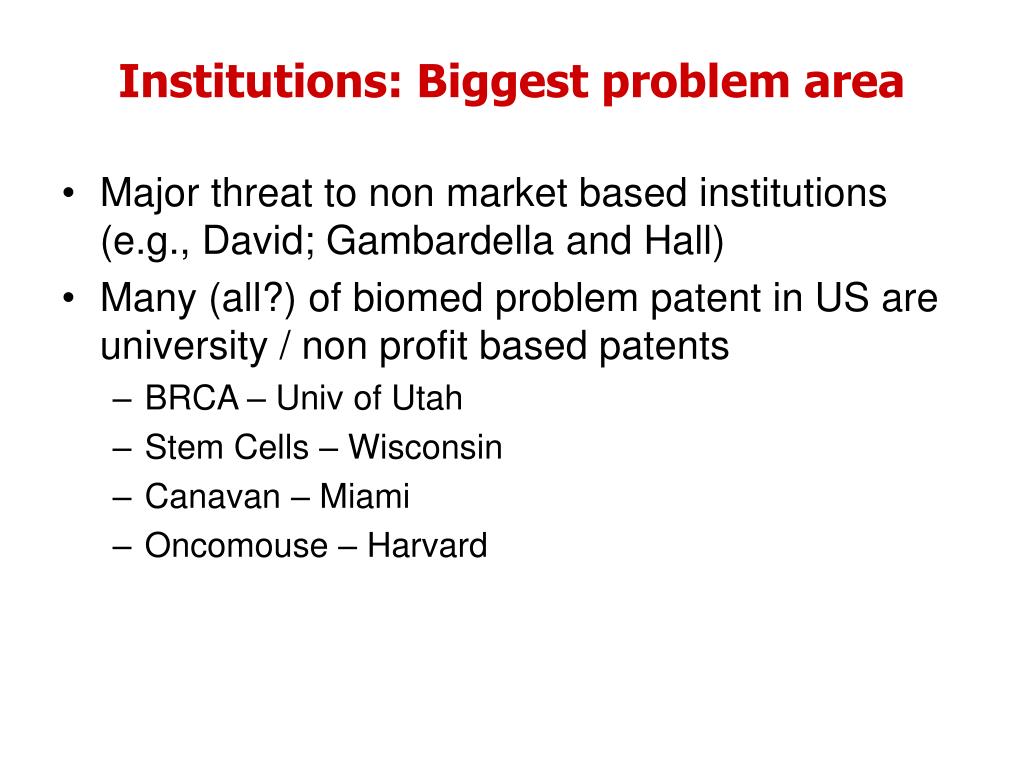 Institutions: Biggest problem area

• Major threat to non market based institutions (e.g., David; Gambardella and Hall)
• Many (all?) of biomed problem patent in US are university / non profit based patents
– BRCA – Univ of Utah
– Stem Cells – Wisconsin
– Canavan – Miami
– Oncomouse – Harvard